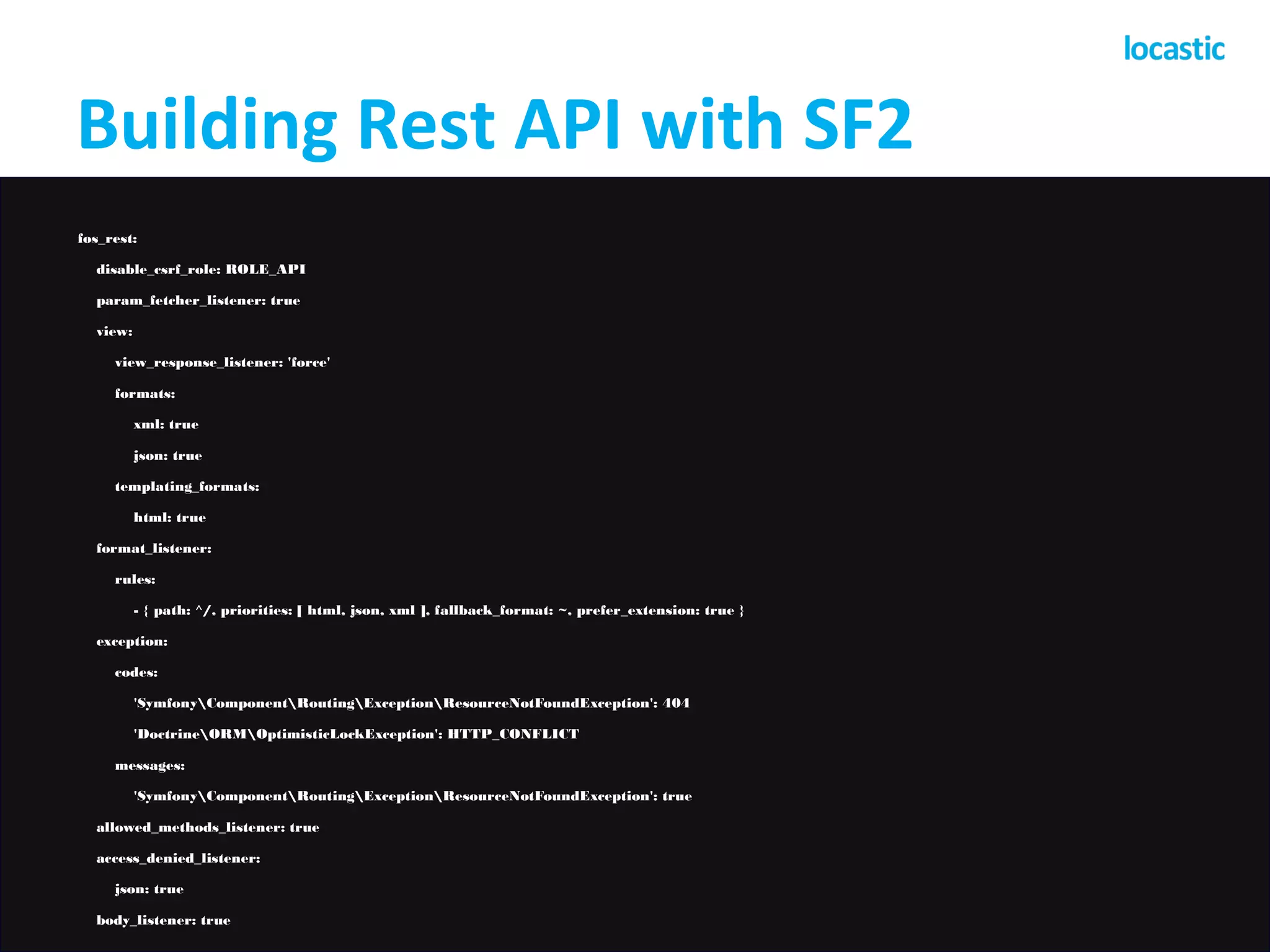 locastic

Building Rest API with SF2

fos_rest:
    disable_csrf_role: ROLE_API
    param_fetcher_listener: true
    view:
        view_response_listener: 'force'
        formats:
            xml: true
            json: true
        templating_formats:
            html: true
    format_listener:
        rules:
            - { path: ^/, priorities: [ html, json, xml ], fallback_format: ~, prefer_extension: true }
    exception:
        codes:
            'Symfony\Component\Routing\Exception\ResourceNotFoundException': 404
            'Doctrine\ORM\OptimisticLockException': HTTP_CONFLICT
        messages:
            'Symfony\Component\Routing\Exception\ResourceNotFoundException': true
    allowed_methods_listener: true
    access_denied_listener:
        json: true
    body_listener: true